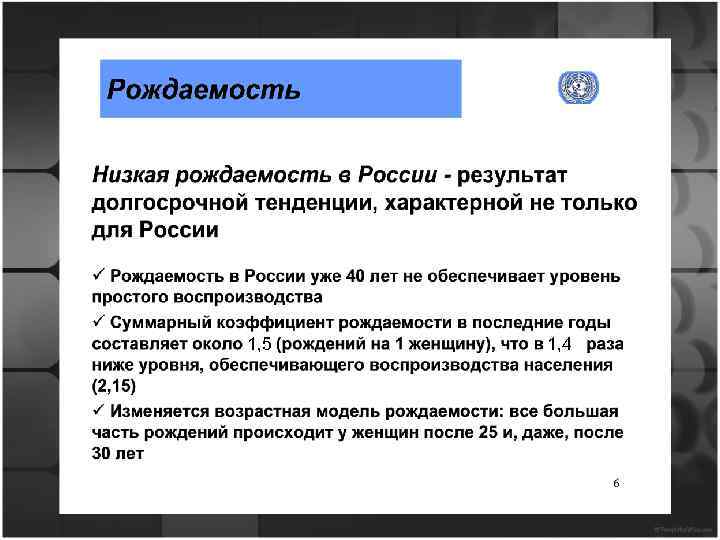 Рождаемость

Низкая рождаемость в России - результат долгосрочной тенденции, характерной не только для России

✓ Рождаемость в России уже 40 лет не обеспечивает уровень простого воспроизводства

✓ Суммарный коэффициент рождаемости в последние годы составляет около 1,5 (рождений на 1 женщину), что в 1,4 раза ниже уровня, обеспечивающего воспроизводства населения (2,15)

✓ Изменяется возрастная модель рождаемости: все большая часть рождений происходит у женщин после 25 и, даже, после 30 лет

6